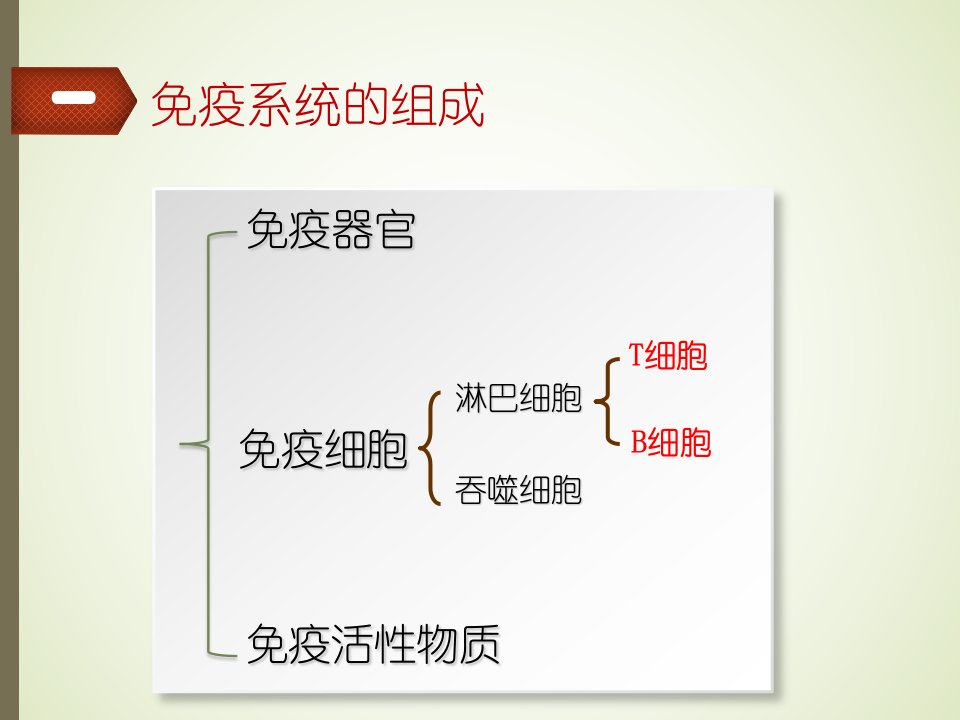 一 免疫系统的组成

免疫器官

免疫细胞

淋巴细胞

T细胞

B细胞

吞噬细胞

免疫活性物质